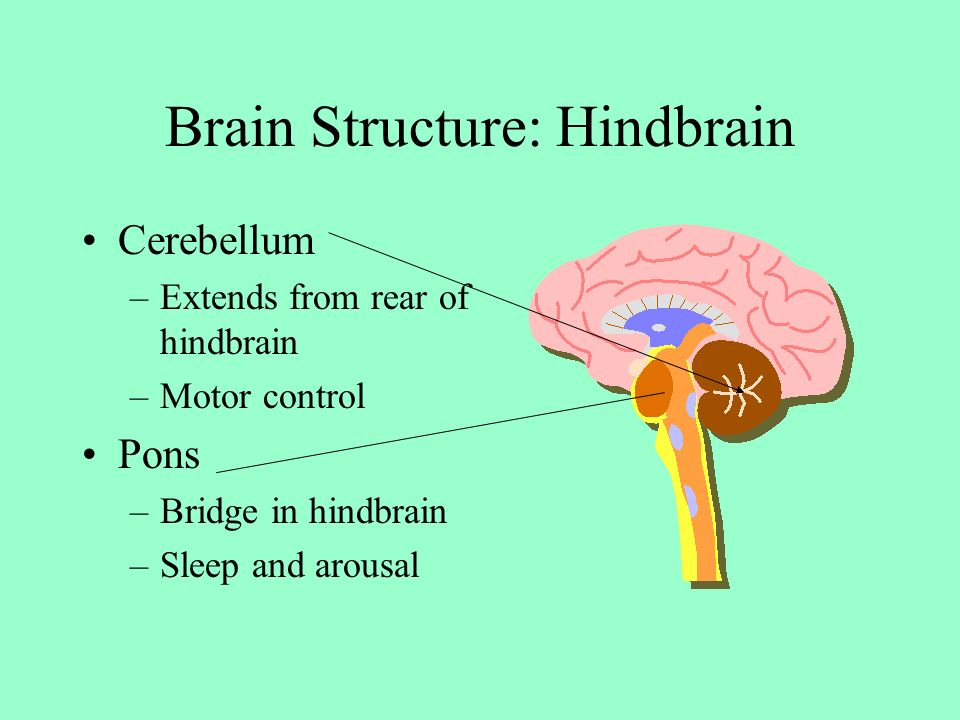 Brain Structure: Hindbrain

• Cerebellum
– Extends from rear of hindbrain
– Motor control

• Pons
– Bridge in hindbrain
– Sleep and arousal